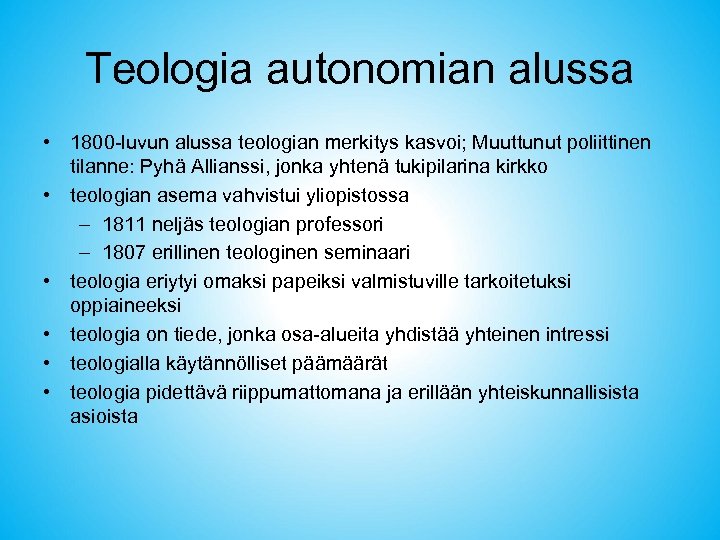 Teologia autonomian alussa

• 1800-luvun alussa teologian merkitys kasvoi; Muuttunut poliittinen tilanne: Pyhä Allianssi, jonka yhtenä tukipilarina kirkko
• teologian asema vahvistui yliopistossa
  – 1811 neljäs teologian professori
  – 1807 erillinen teologinen seminaari
• teologia eriytyi omaksi papeiksi valmistuville tarkoitetuksi oppiaineeksi
• teologia on tiede, jonka osa-alueita yhdistää yhteinen intressi
• teologialla käytännölliset päämäärät
• teologia pidettävä riippumattomana ja erillään yhteiskunnallisista asioista